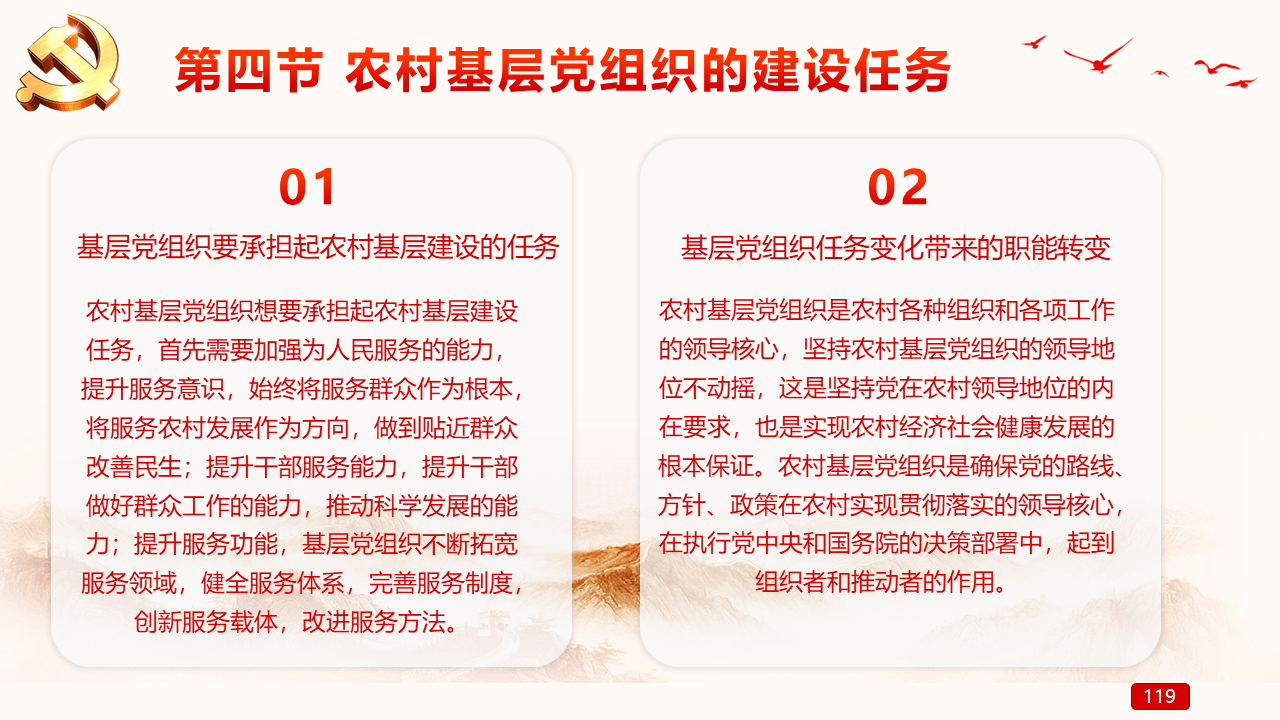 第四节 农村基层党组织的建设任务

01

基层党组织要承担起农村基层建设的任务

农村基层党组织想要承担起农村基层建设任务，首先需要加强为人民服务的能力，提升服务意识，始终将服务群众作为根本，将服务农村发展作为方向，做到贴近群众改善民生；提升干部服务能力，提升干部做好群众工作的能力，推动科学发展的能力；提升服务功能，基层党组织不断拓宽服务领域，健全服务体系，完善服务制度，创新服务载体，改进服务方法。

02

基层党组织任务变化带来的职能转变

农村基层党组织是农村各种组织和各项工作的领导核心，坚持农村基层党组织的领导地位不动摇，这是坚持党在农村领导地位的内在要求，也是实现农村经济社会健康发展的根本保证。农村基层党组织是确保党的路线、方针、政策在农村实现贯彻落实的领导核心，在执行党中央和国务院的决策部署中，起到组织者和推动者的作用。

119